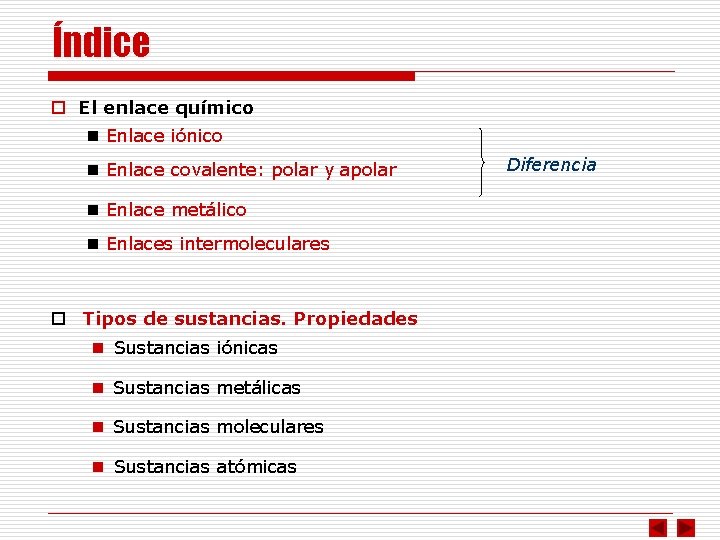 Índice

El enlace químico

Enlace iónico

Enlace covalente: polar y apolar

Diferencia

Enlace metálico

Enlaces intermoleculares

Tipos de sustancias. Propiedades

Sustancias iónicas

Sustancias metálicas

Sustancias moleculares

Sustancias atómicas